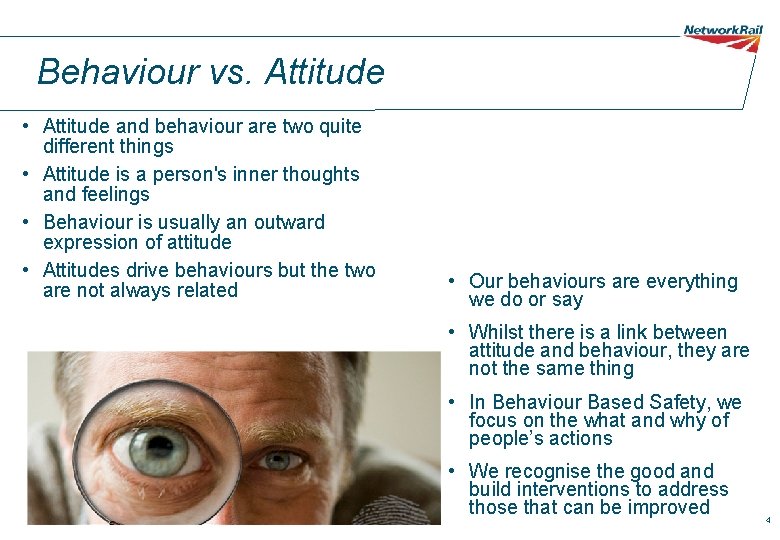 NetworkRail

Behaviour vs. Attitude

• Attitude and behaviour are two quite different things
• Attitude is a person's inner thoughts and feelings
• Behaviour is usually an outward expression of attitude
• Attitudes drive behaviours but the two are not always related

• Our behaviours are everything we do or say
• Whilst there is a link between attitude and behaviour, they are not the same thing
• In Behaviour Based Safety, we focus on the what and why of people's actions
• We recognise the good and build interventions to address those that can be improved

4